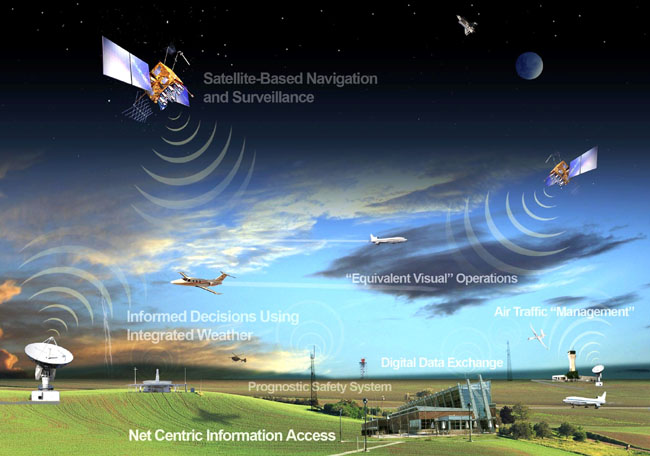 Satellite-Based Navigation and Surveillance

"Equivalent Visual" Operations

Informed Decisions Using Integrated Weather

Air Traffic "Management"

Digital Data Exchange

Prognostic Safety System

Net Centric Information Access